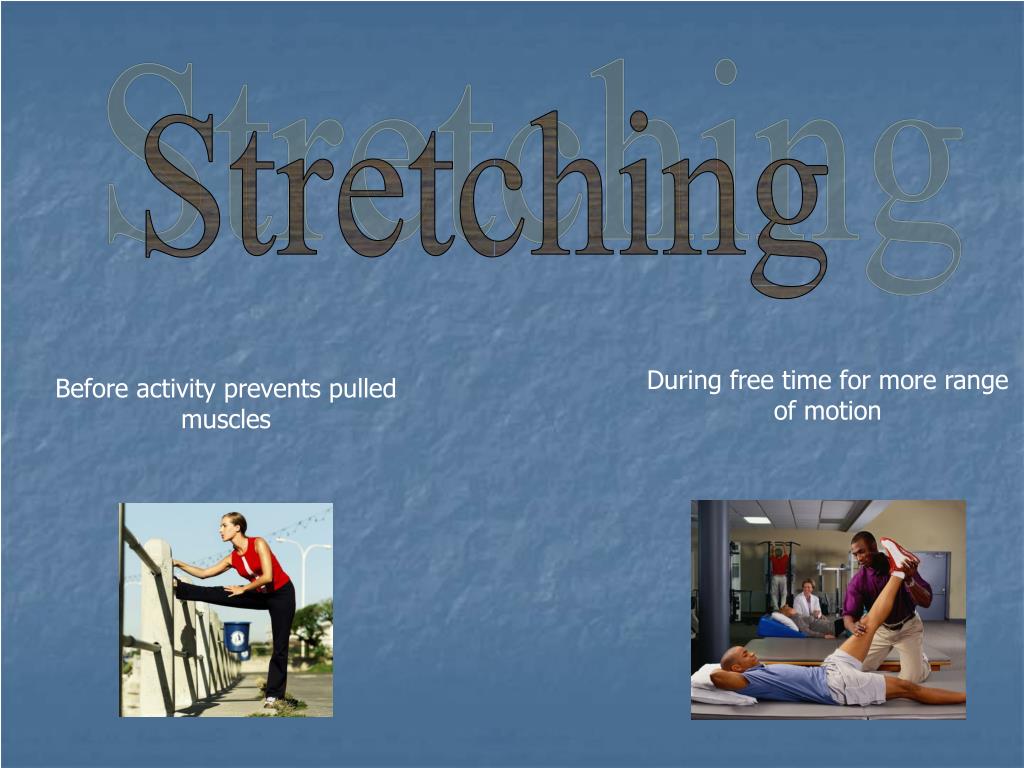 Stretching

Before activity prevents pulled muscles

During free time for more range of motion